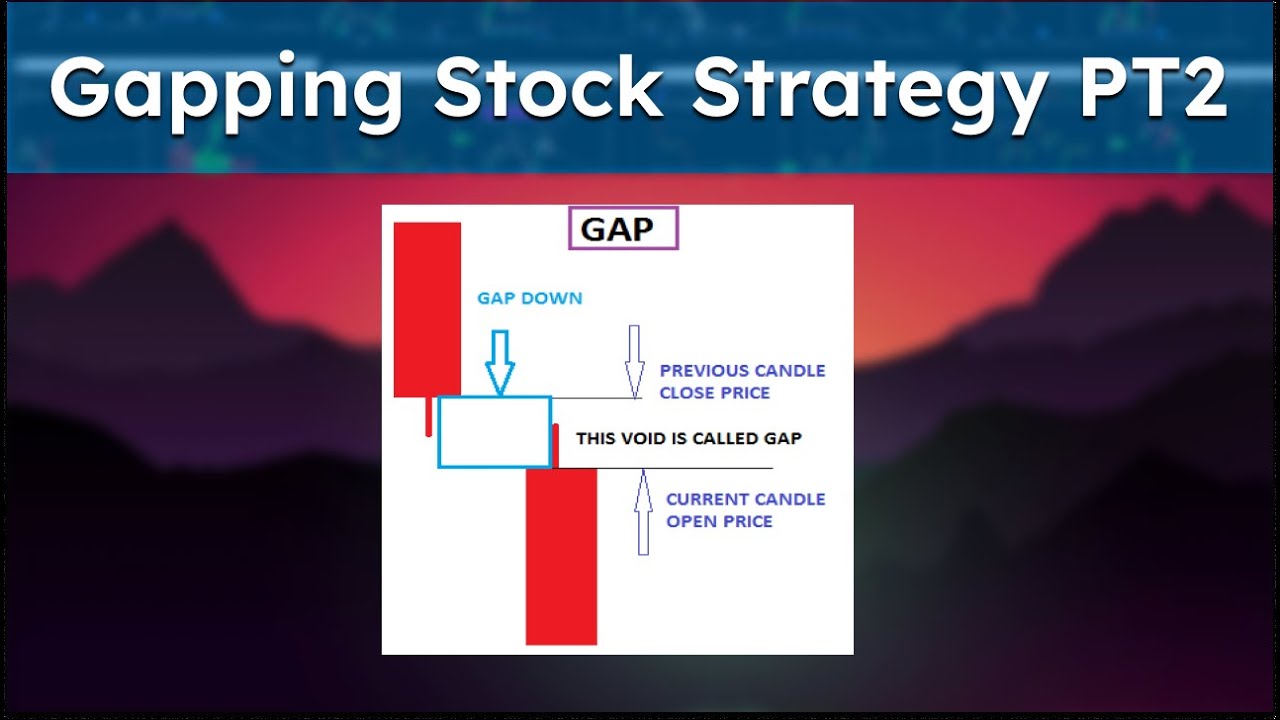 Gapping Stock Strategy PT2

GAP

GAP DOWN

PREVIOUS CANDLE
CLOSE PRICE

THIS VOID IS CALLED GAP

CURRENT CANDLE
OPEN PRICE